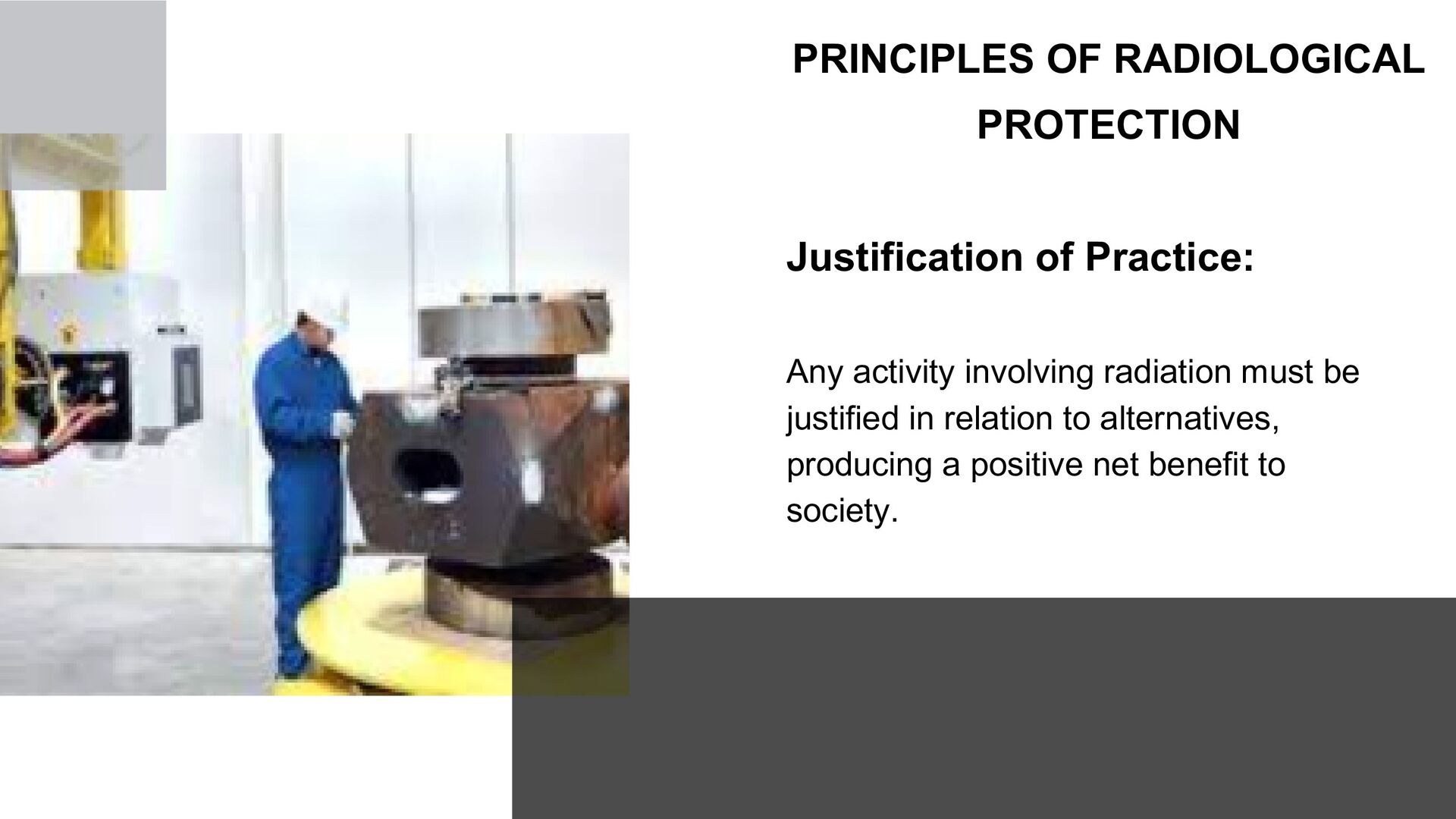 PRINCIPLES OF RADIOLOGICAL PROTECTION

Justification of Practice:

Any activity involving radiation must be justified in relation to alternatives, producing a positive net benefit to society.